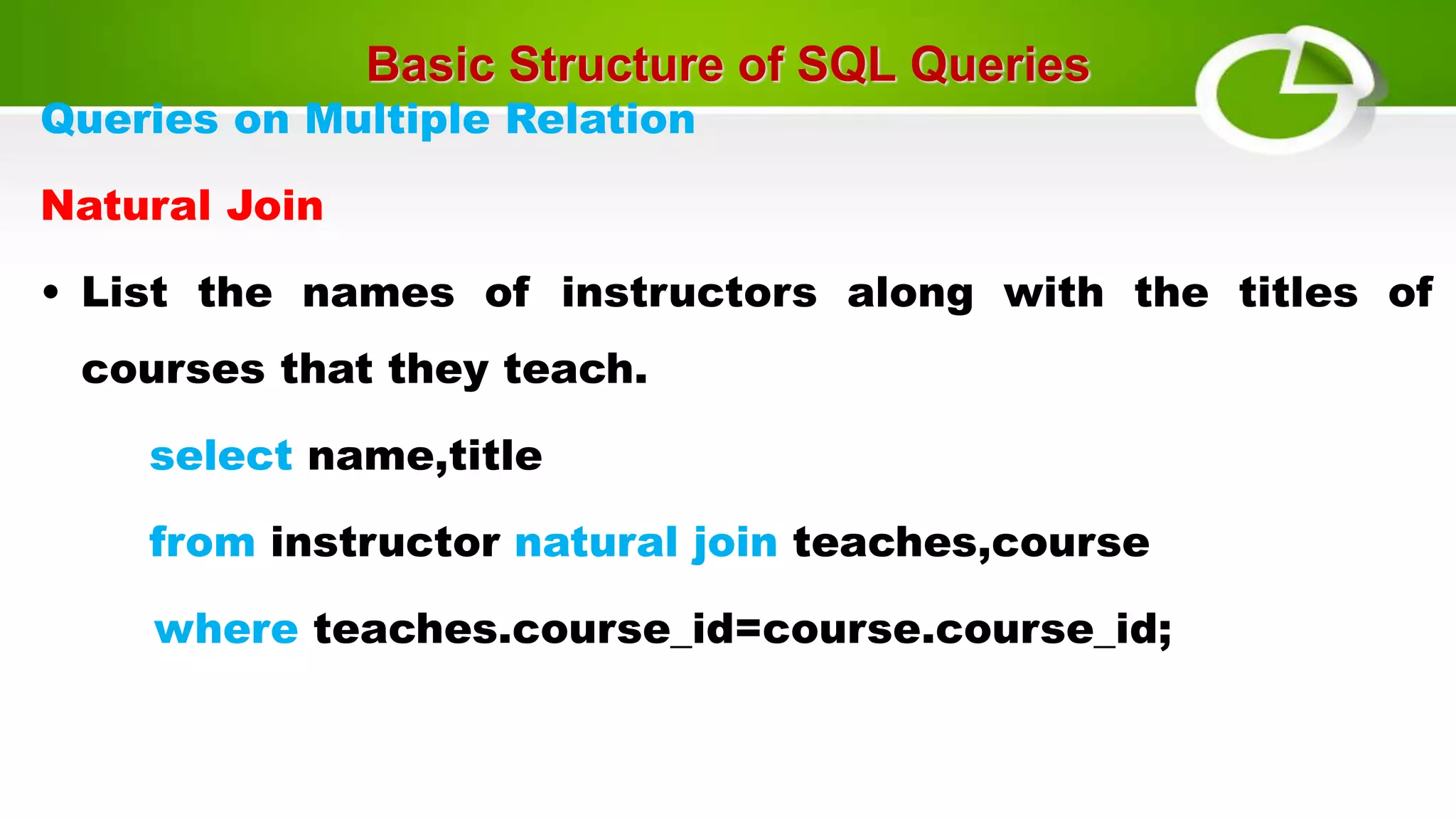 Basic Structure of SQL Queries

Queries on Multiple Relation

Natural Join

• List the names of instructors along with the titles of courses that they teach.

select name,title

from instructor natural join teaches,course

where teaches.course_id=course.course_id;